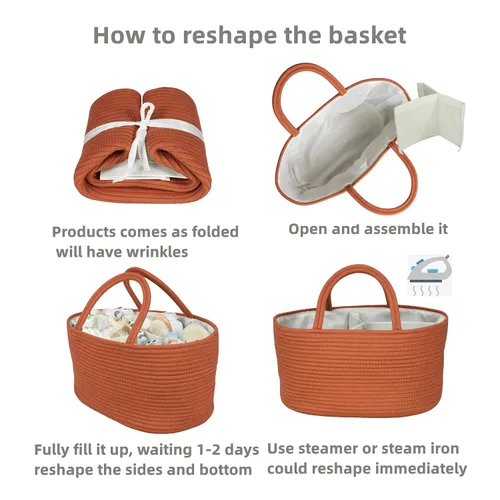 How to reshape the basket

Products comes as folded will have wrinkles

Open and assemble it

Fully fill it up, waiting 1-2 days reshape the sides and bottom

Use steamer or steam iron could reshape immediately